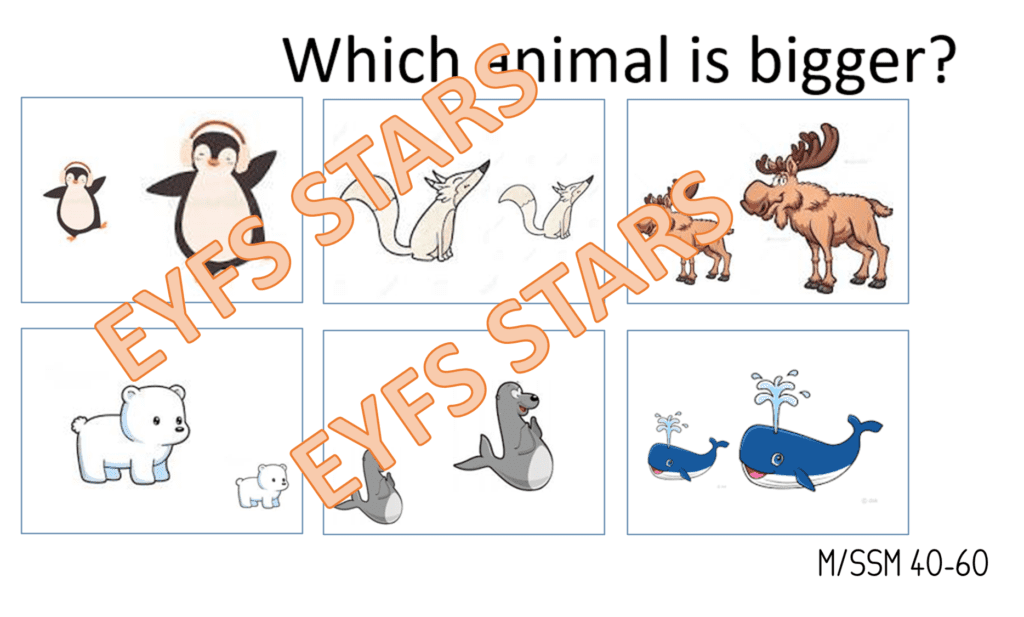 Which animal is bigger?

EYFS STARS

EYFS STARS

M/SSM 40-60